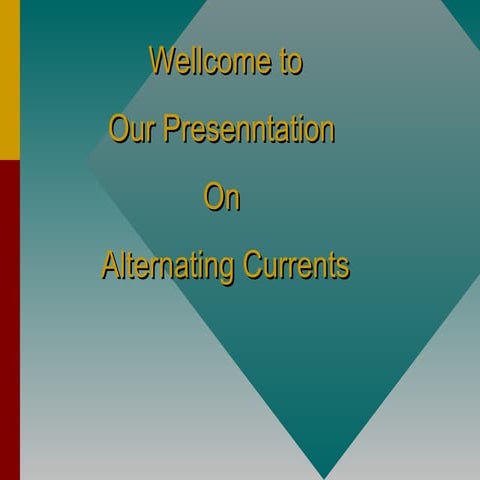 Wellcome to

Our Presenntation

On

Alternating Currents